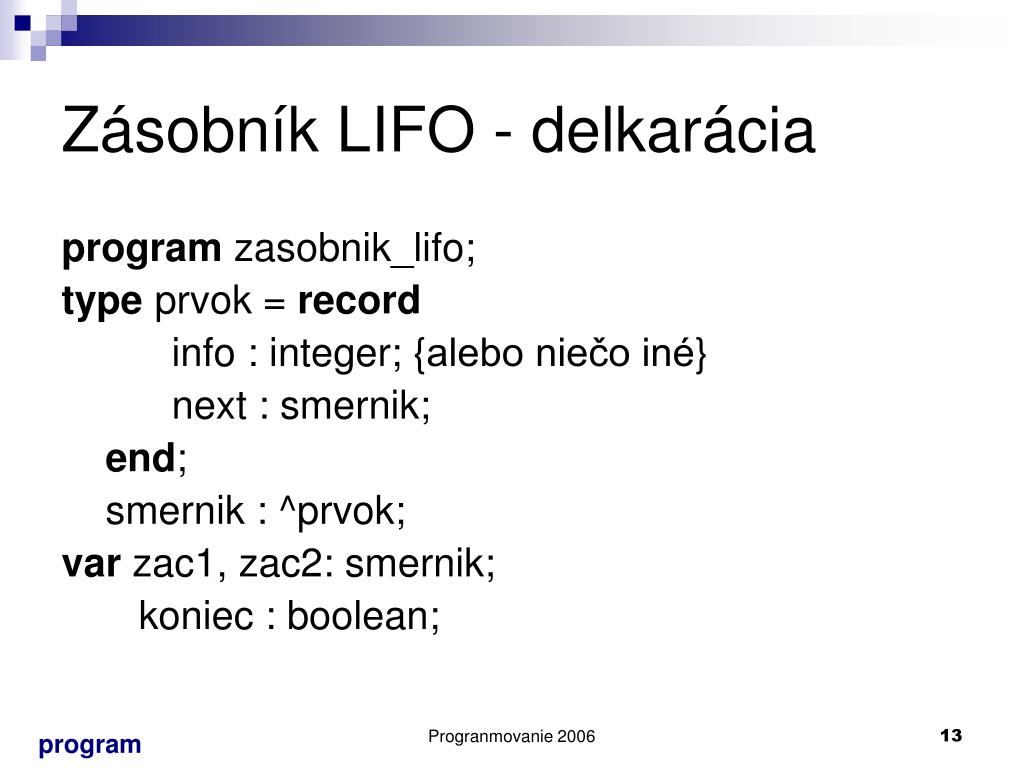 Zásobník LIFO - delkarácia

program zasobnik_lifo;
type prvok = record
info : integer; {alebo niečo iné}
next : smernik;
end;
smernik : ^prvok;
var zac1, zac2: smernik;
koniec : boolean;

program

Progranmovanie 2006

13